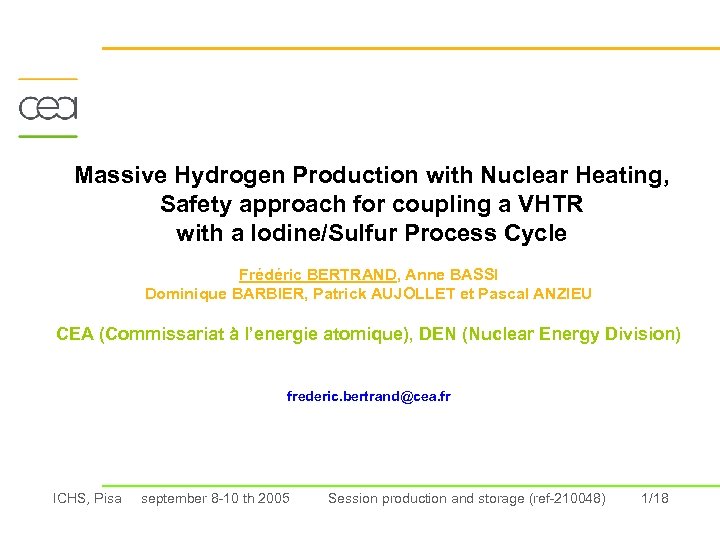 cea

Massive Hydrogen Production with Nuclear Heating, Safety approach for coupling a VHTR with a Iodine/Sulfur Process Cycle

Frédéric BERTRAND, Anne BASSI
Dominique BARBIER, Patrick AUJOLLET et Pascal ANZIEU

CEA (Commissariat à l'energie atomique), DEN (Nuclear Energy Division)

frederic.bertrand@cea.fr

ICHS, Pisa september 8-10 th 2005 Session production and storage (ref-210048) 1/18